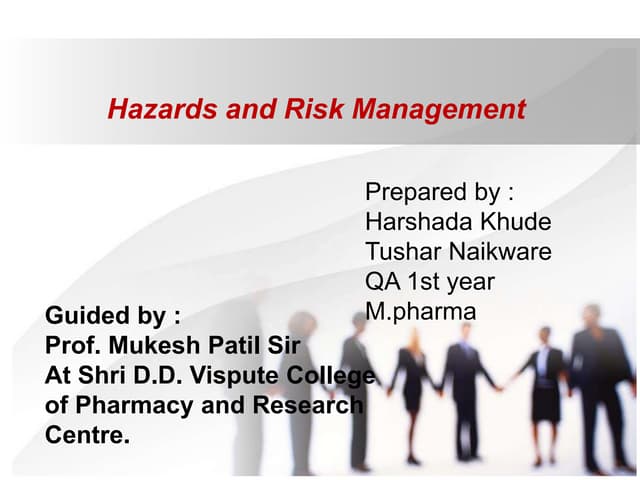 Hazards and Risk Management

Prepared by :
Harshada Khude
Tushar Naikware
QA 1st year
M.pharma

Guided by :
Prof. Mukesh Patil Sir
At Shri D.D. Vispute College of Pharmacy and Research Centre.